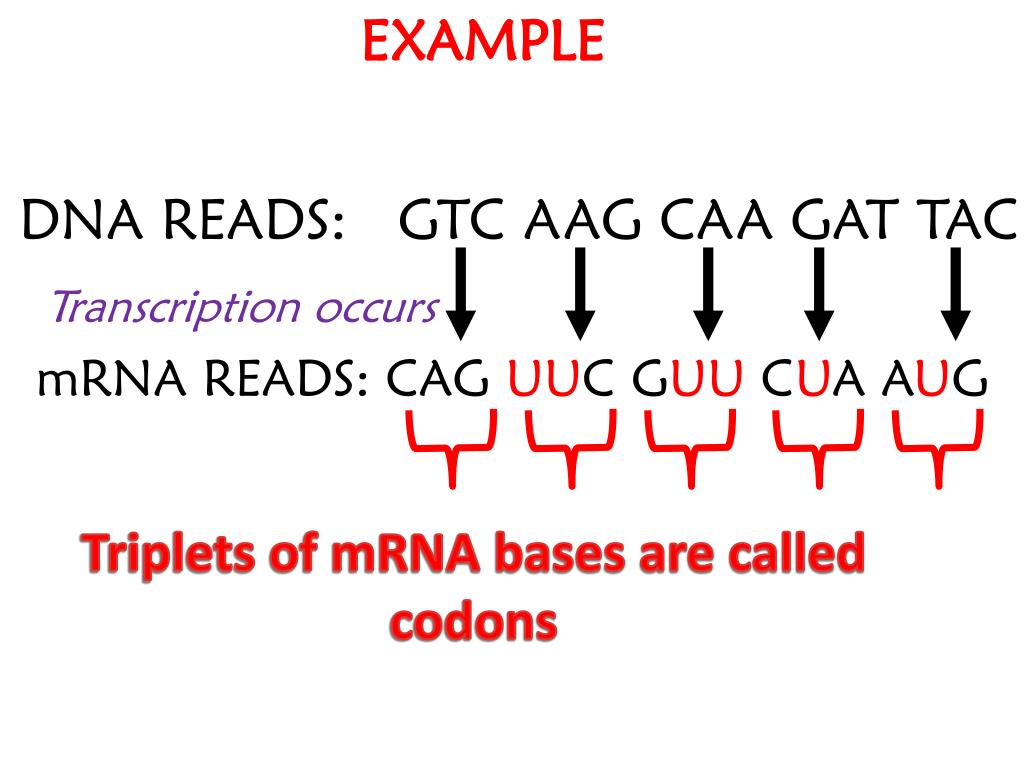 EXAMPLE

DNA READS: GTC AAG CAA GAT TAC

Transcription occurs

mRNA READS: CAG UUC GUU CUA AUG

Triplets of mRNA bases are called codons